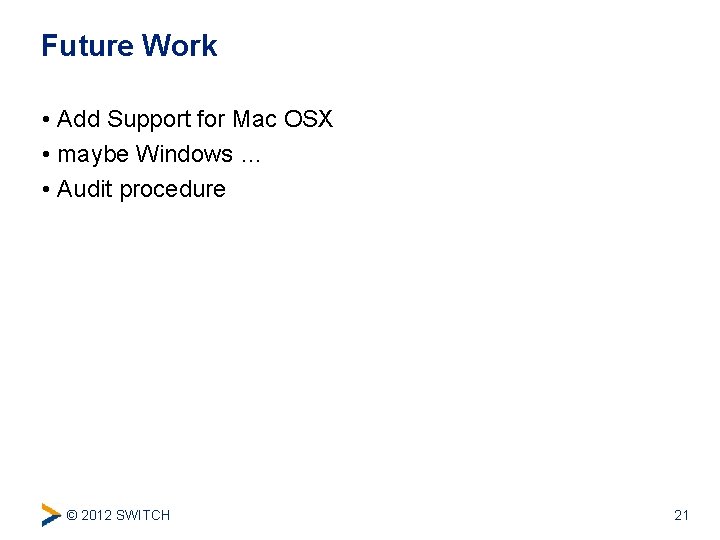 Future Work

• Add Support for Mac OSX
• maybe Windows …
• Audit procedure

© 2012 SWITCH

21